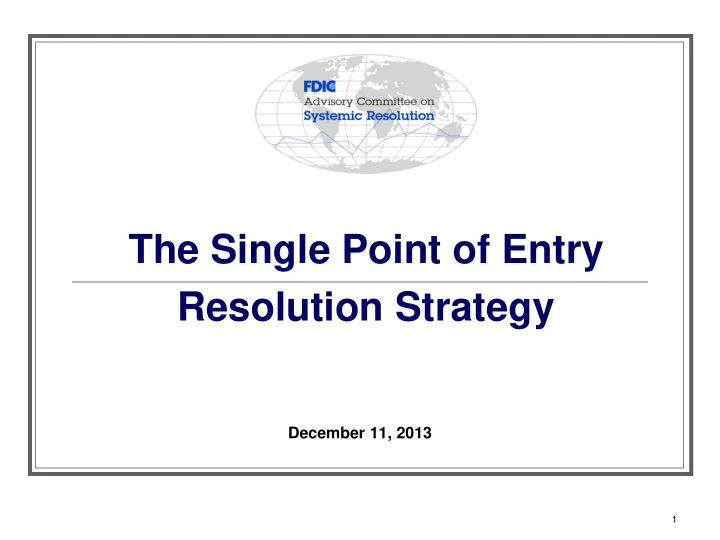 FDIC
Advisory Committee on
Systemic Resolution

The Single Point of Entry Resolution Strategy

December 11, 2013

1